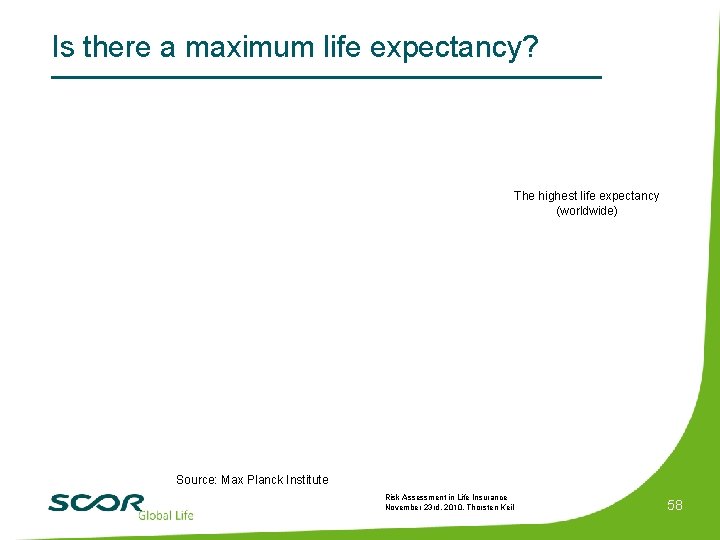 Is there a maximum life expectancy?

The highest life expectancy (worldwide)

Source: Max Planck Institute

SCOR Global Life

Risk Assessment in Life Insurance
November 23rd, 2010, Thorsten Keil

58